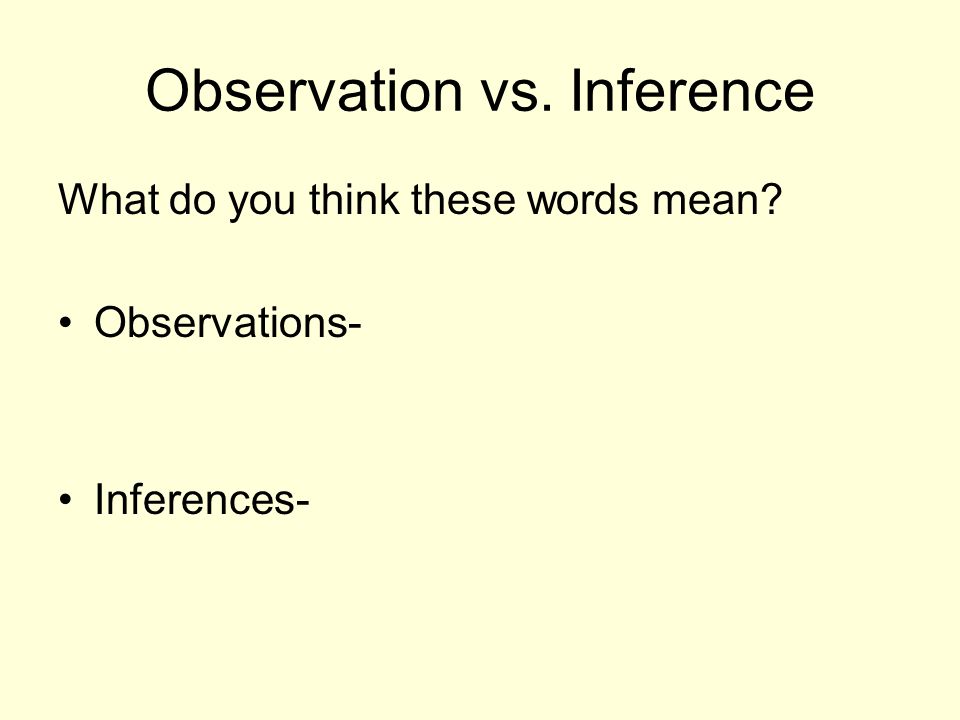 Observation vs. Inference

What do you think these words mean?

• Observations-

• Inferences-